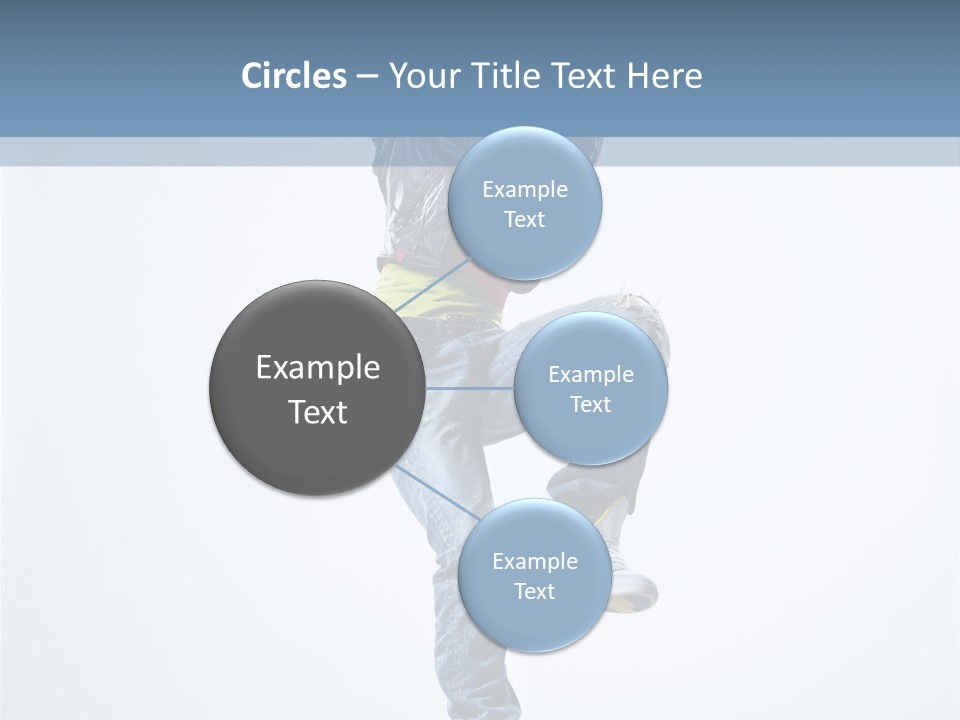 Circles – Your Title Text Here

Example Text

Example Text

Example Text

Example Text